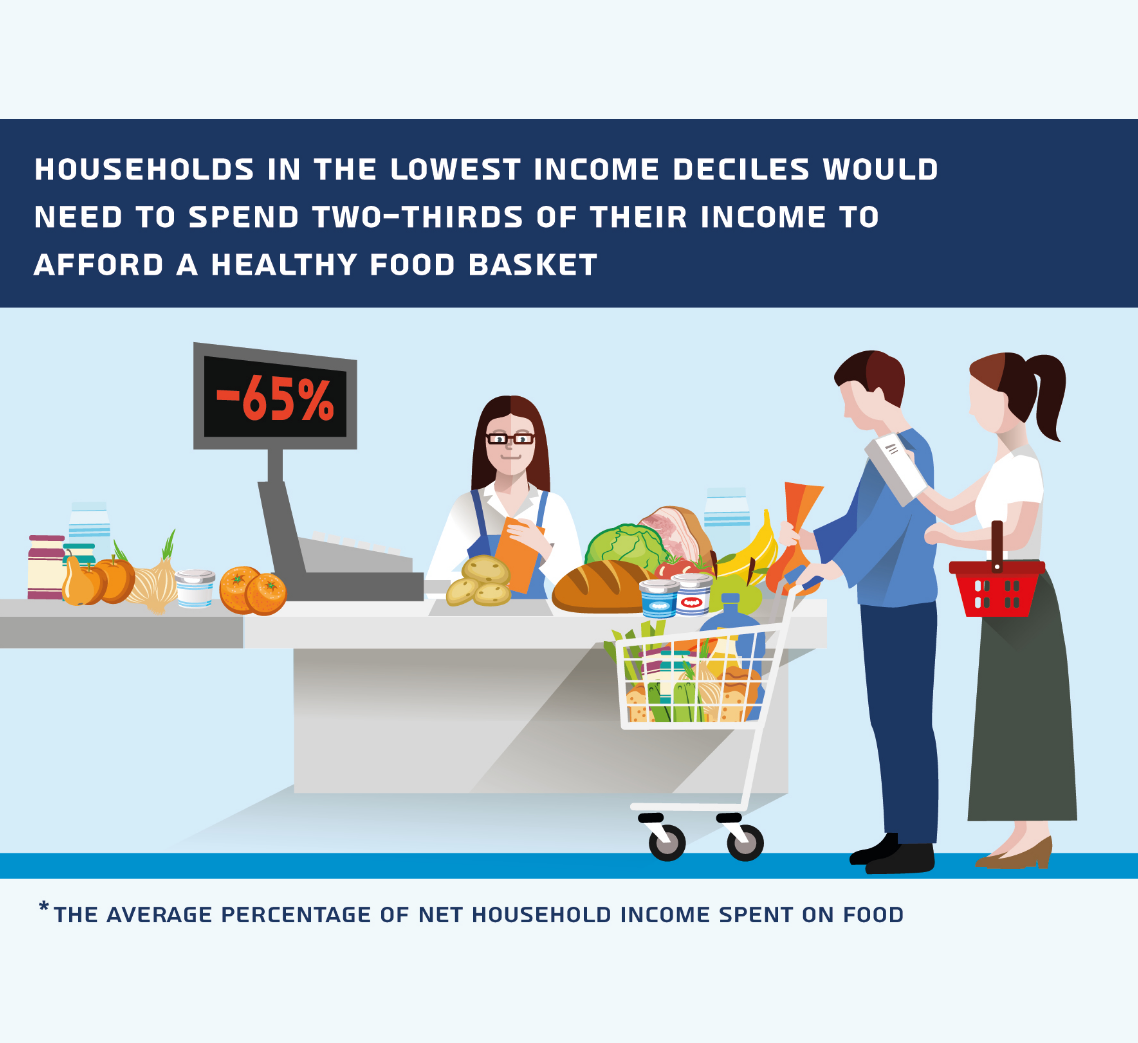 HOUSEHOLDS IN THE LOWEST INCOME DECILES WOULD NEED TO SPEND TWO-THIRDS OF THEIR INCOME TO AFFORD A HEALTHY FOOD BASKET

-65%

*THE AVERAGE PERCENTAGE OF NET HOUSEHOLD INCOME SPENT ON FOOD